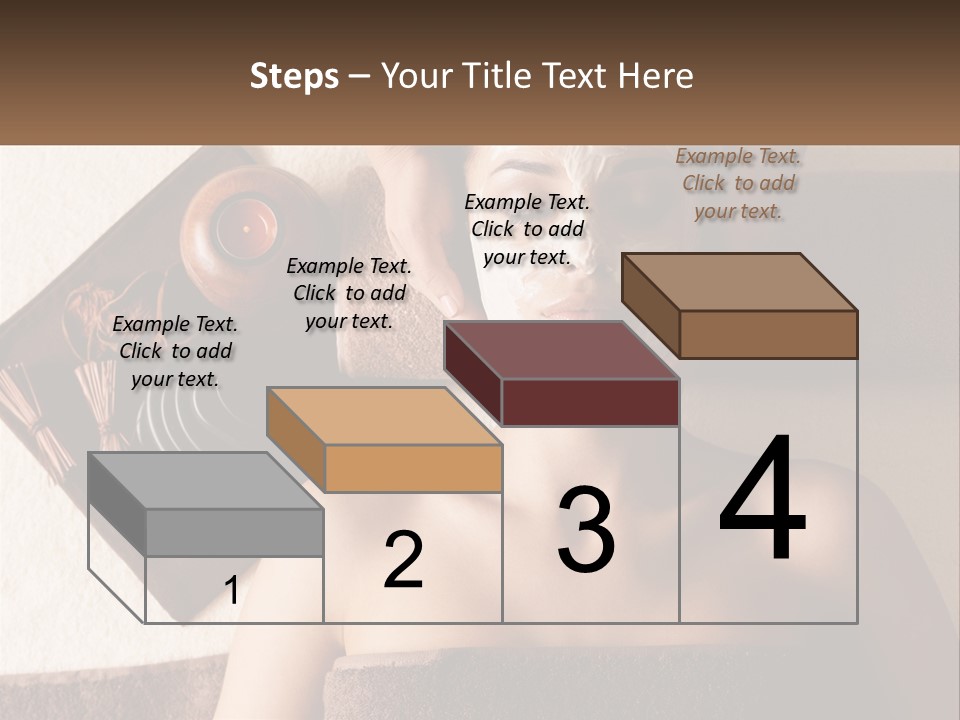 Steps – Your Title Text Here

Example Text. Click to add your text.

Example Text. Click to add your text.

Example Text. Click to add your text.

Example Text. Click to add your text.

1

2

3

4